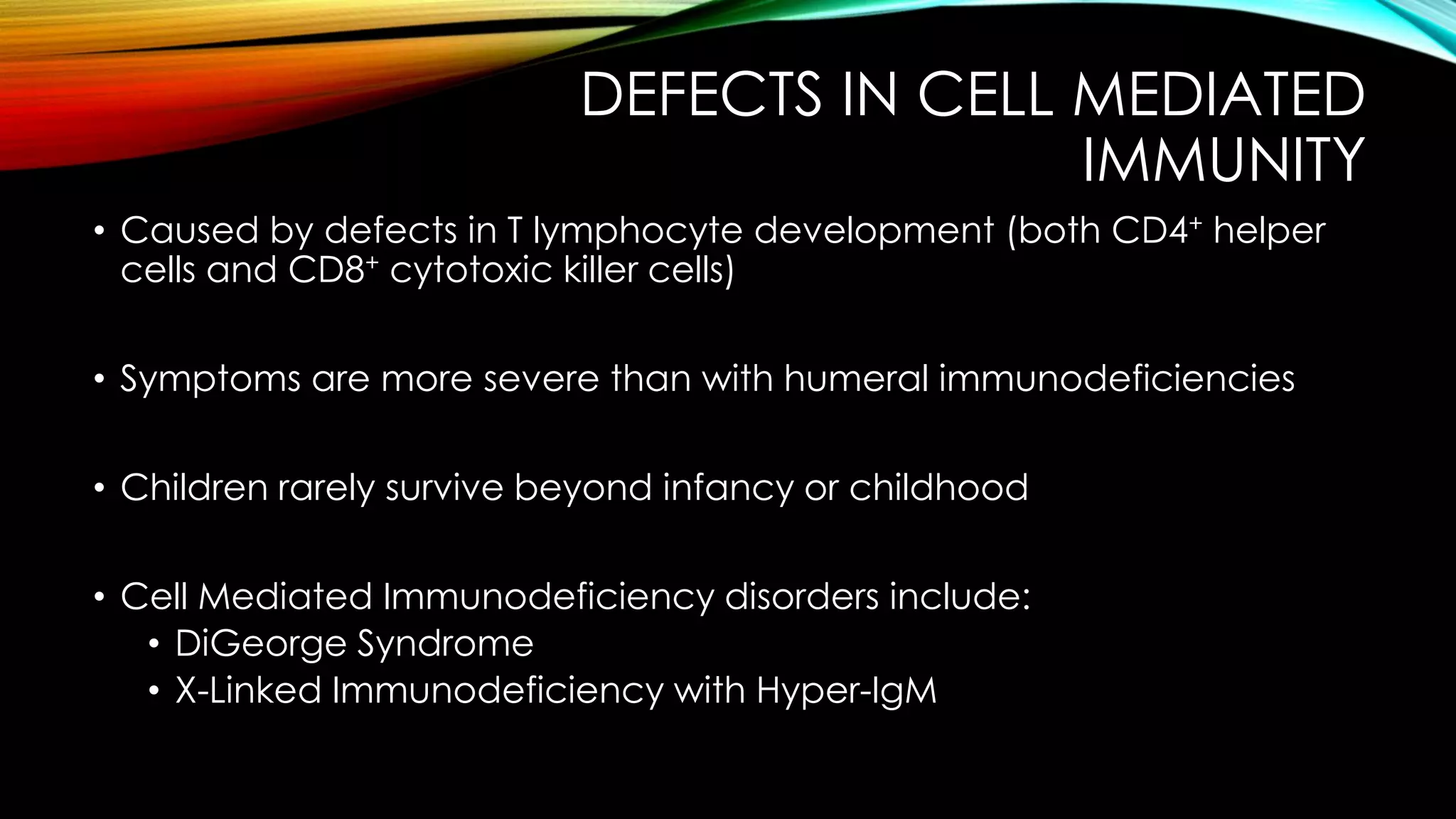 DEFECTS IN CELL MEDIATED IMMUNITY

• Caused by defects in T lymphocyte development (both $CD4^+$ helper cells and $CD8^+$ cytotoxic killer cells)

• Symptoms are more severe than with humeral immunodeficiencies

• Children rarely survive beyond infancy or childhood

• Cell Mediated Immunodeficiency disorders include:
  • DiGeorge Syndrome
  • X-Linked Immunodeficiency with Hyper-IgM